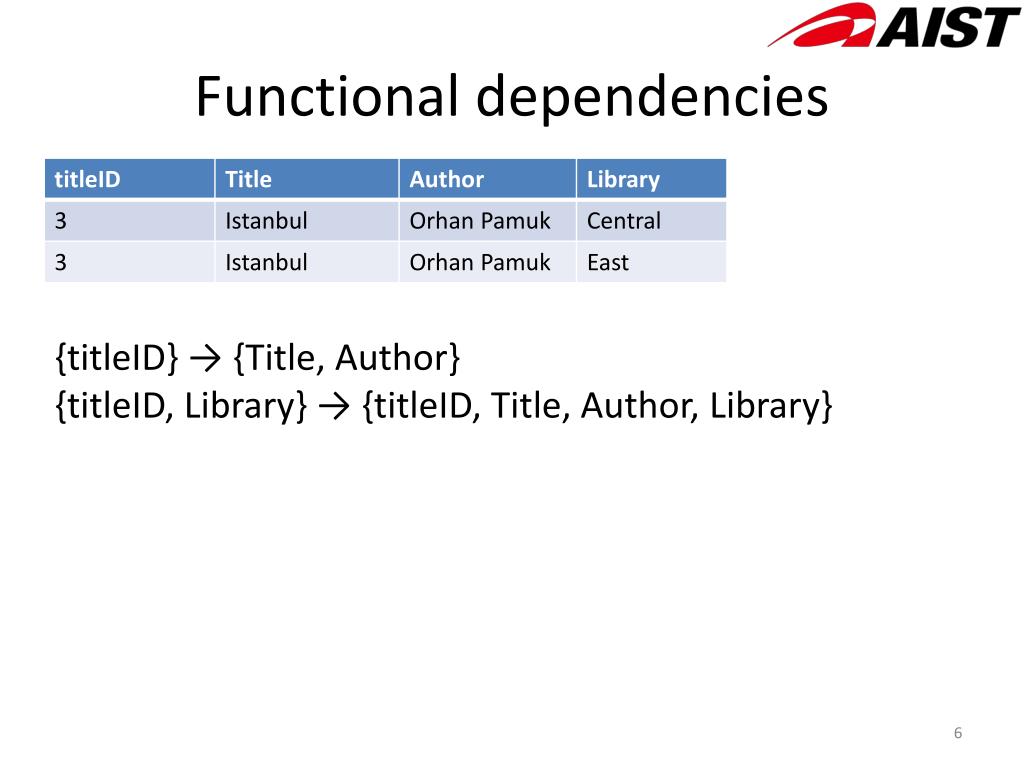 AIST

Functional dependencies

| titleID | Title | Author | Library |
|---|---|---|---|
| 3 | Istanbul | Orhan Pamuk | Central |
| 3 | Istanbul | Orhan Pamuk | East |

{titleID} → {Title, Author}
{titleID, Library} → {titleID, Title, Author, Library}

6